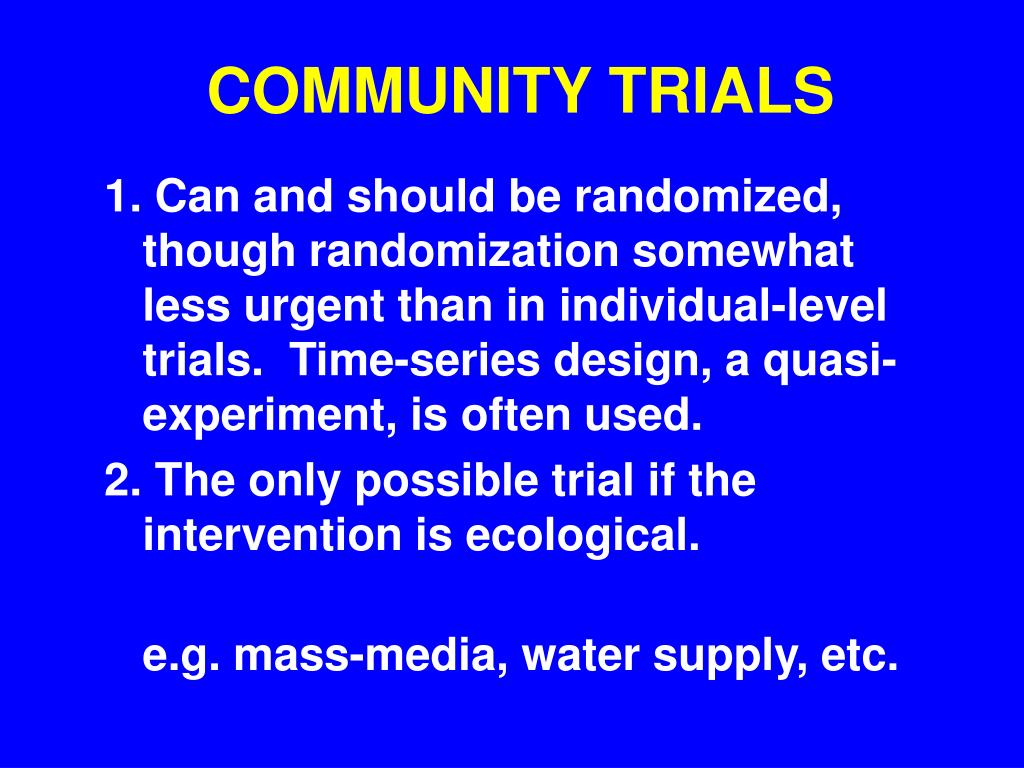 COMMUNITY TRIALS

1. Can and should be randomized, though randomization somewhat less urgent than in individual-level trials. Time-series design, a quasi-experiment, is often used.

2. The only possible trial if the intervention is ecological.

e.g. mass-media, water supply, etc.